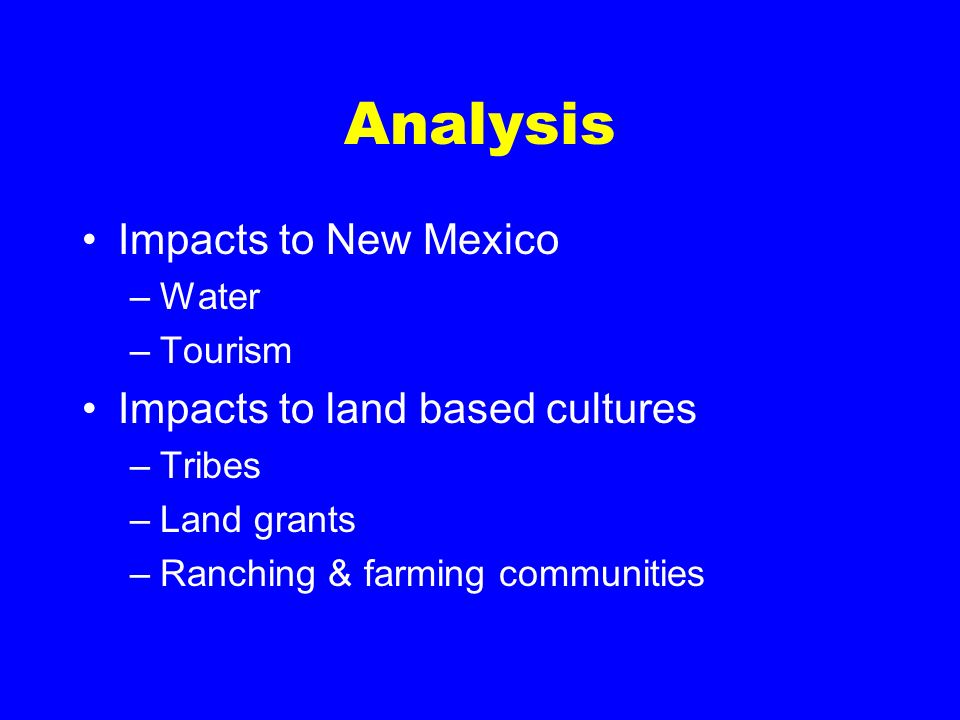 Analysis

• Impacts to New Mexico
– Water
– Tourism
• Impacts to land based cultures
– Tribes
– Land grants
– Ranching & farming communities